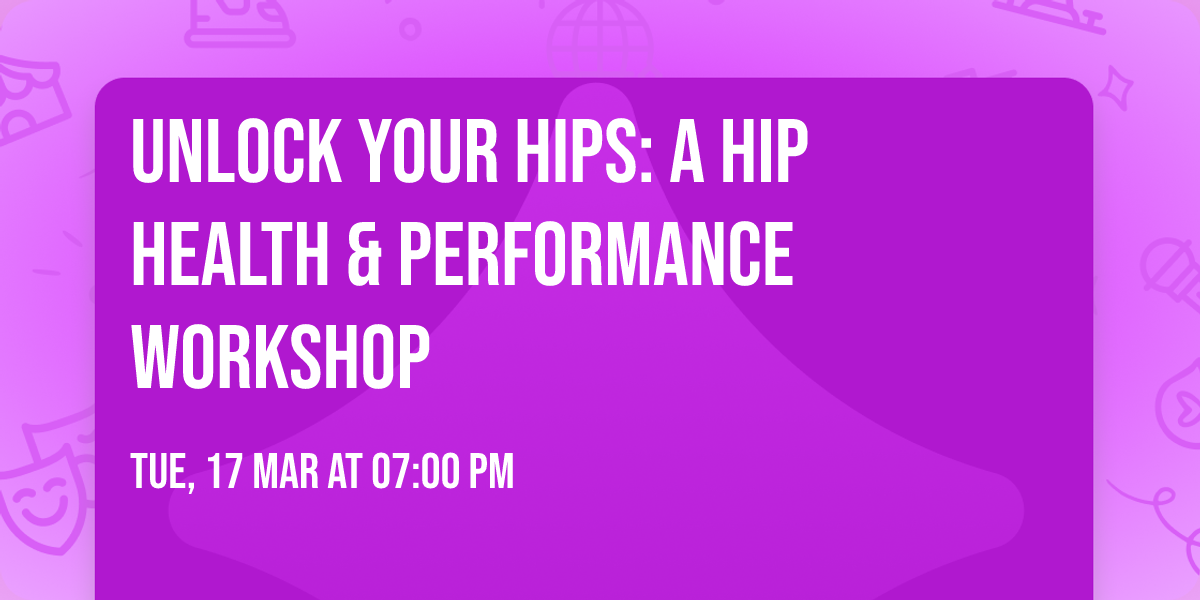 UNLOCK YOUR HIPS: A HIP HEALTH & PERFORMANCE WORKSHOP

TUE, 17 MAR AT 07:00 PM